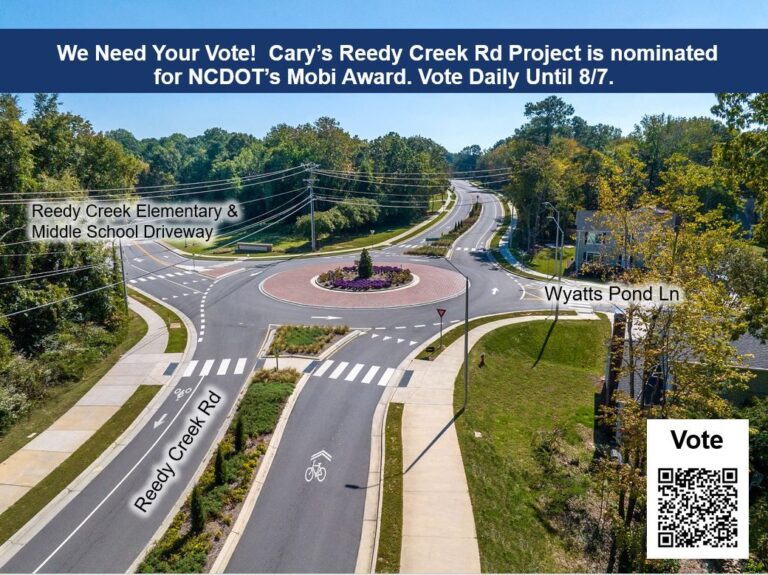 We Need Your Vote! Cary's Reedy Creek Rd Project is nominated for NCDOT's Mobi Award. Vote Daily Until 8/7.

Reedy Creek Elementary & Middle School Driveway

Wyatts Pond Ln

Reedy Creek Rd

Vote